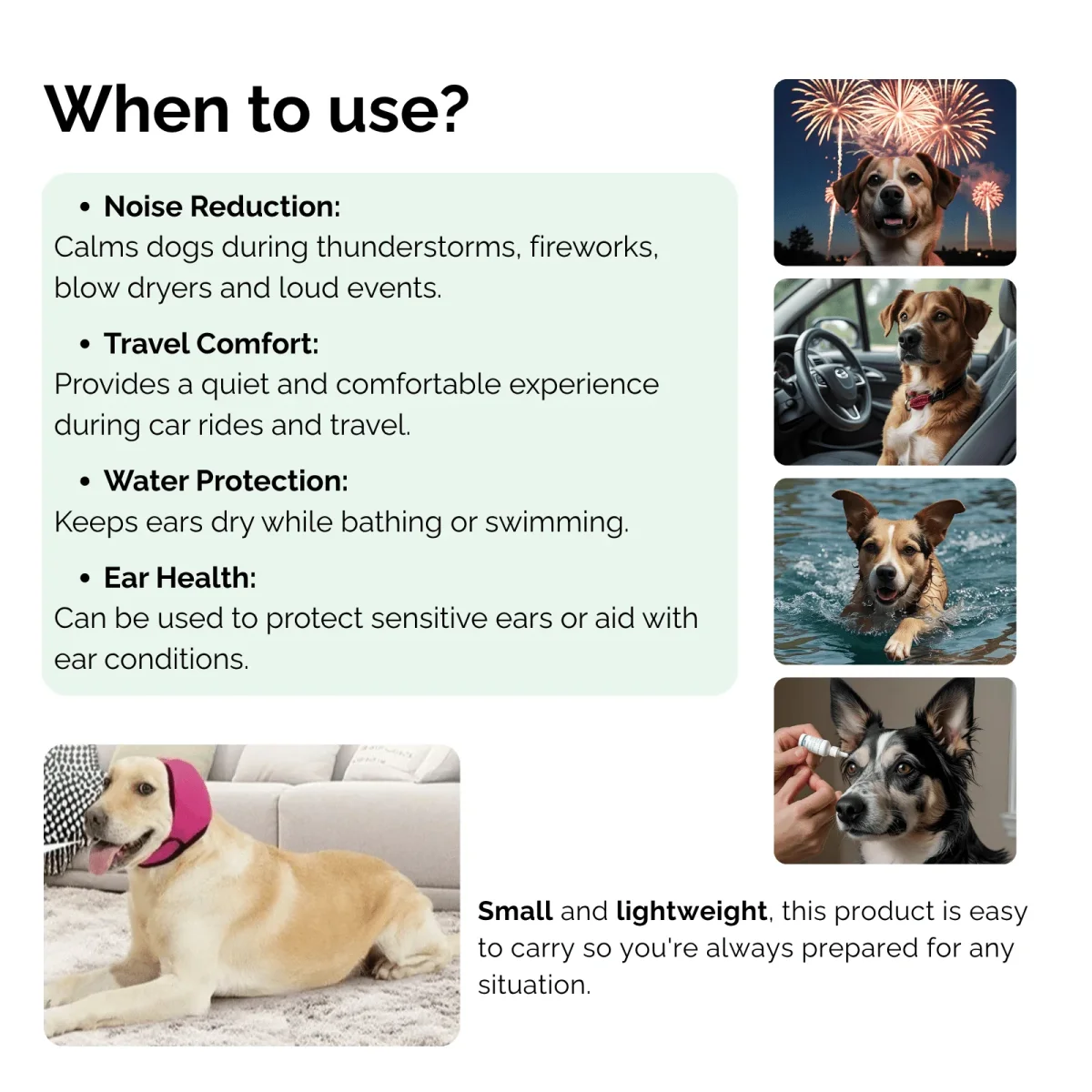 When to use?

• Noise Reduction:
Calms dogs during thunderstorms, fireworks, blow dryers and loud events.

• Travel Comfort:
Provides a quiet and comfortable experience during car rides and travel.

• Water Protection:
Keeps ears dry while bathing or swimming.

• Ear Health:
Can be used to protect sensitive ears or aid with ear conditions.

Small and lightweight, this product is easy to carry so you're always prepared for any situation.